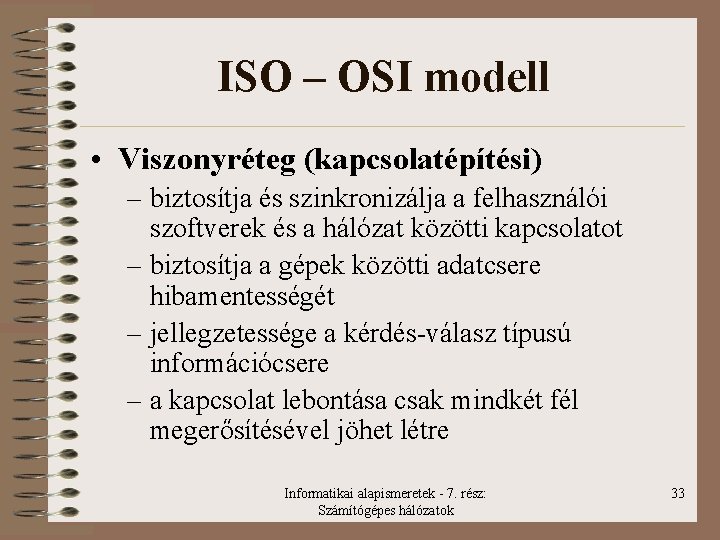 ISO – OSI modell

• Viszonyréteg (kapcsolatépítési)
– biztosítja és szinkronizálja a felhasználói szoftverek és a hálózat közötti kapcsolatot
– biztosítja a gépek közötti adatcsere hibamentességét
– jellegzetessége a kérdés-válasz típusú információcsere
– a kapcsolat lebontása csak mindkét fél megerősítésével jöhet létre

Informatikai alapismeretek - 7. rész: Számítógépes hálózatok

33